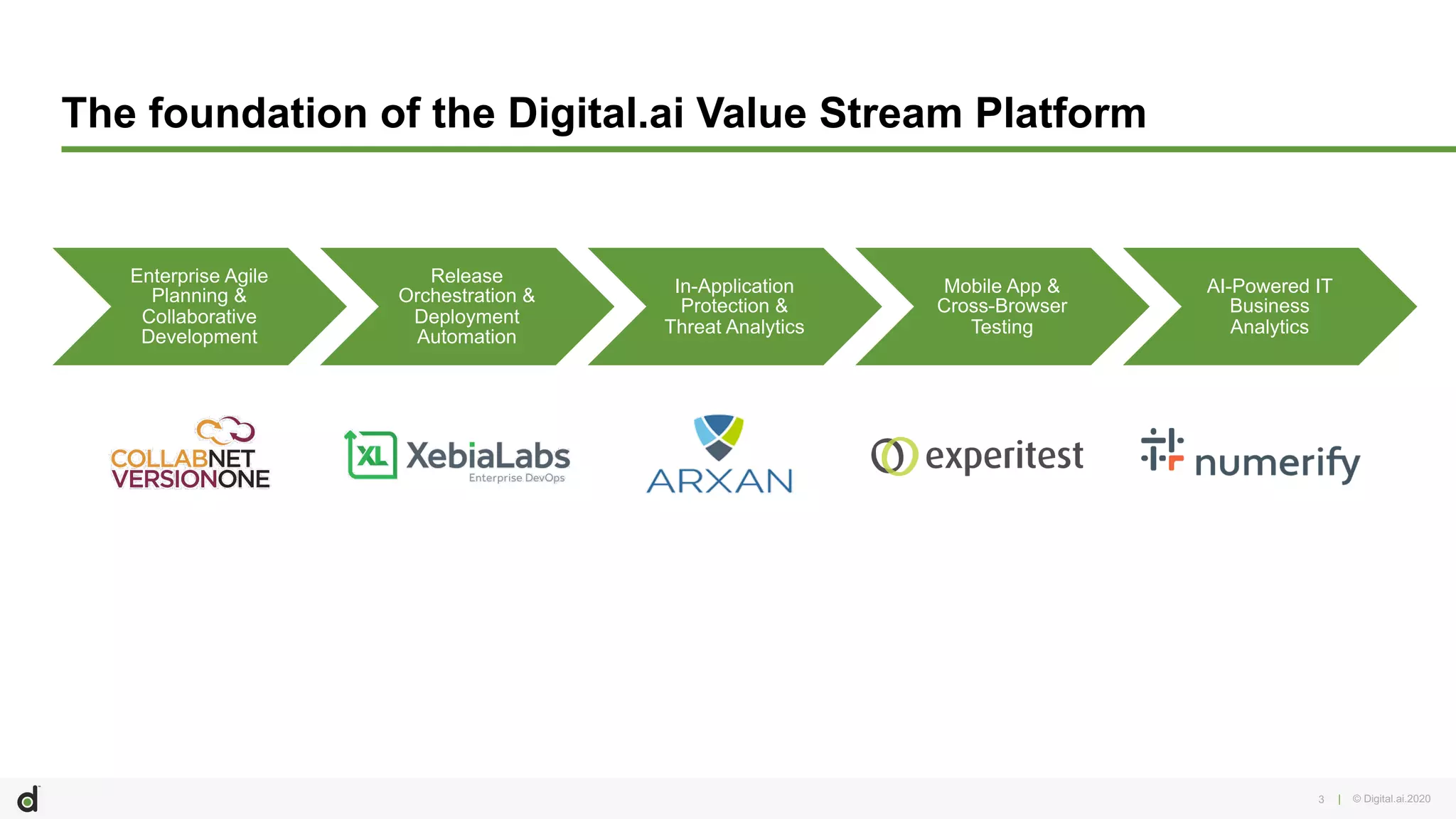 The foundation of the Digital.ai Value Stream Platform

Enterprise Agile Planning & Collaborative Development

Release Orchestration & Deployment Automation

In-Application Protection & Threat Analytics

Mobile App & Cross-Browser Testing

AI-Powered IT Business Analytics

COLLABNET VERSIONONE

XL XebiaLabs Enterprise DevOps

ARXAN

experitest

numerify

d

3 | © Digital.ai.2020